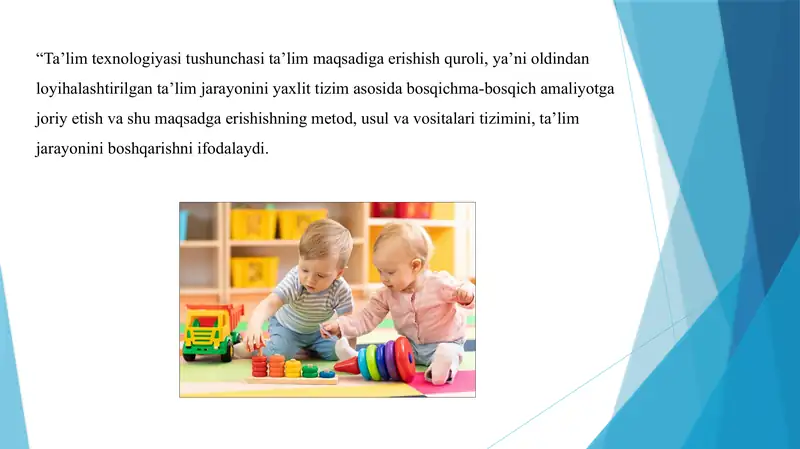 “Ta’lim texnologiyasi tushunchasi ta’lim maqsadiga erishish quroli, ya’ni oldindan loyihalashtirilgan ta’lim jarayonini yaxlit tizim asosida bosqichma-bosqich amaliyotga joriy etish va shu maqsadga erishishning metod, usul va vositalari tizimini, ta’lim jarayonini boshqarishni ifodalaydi.